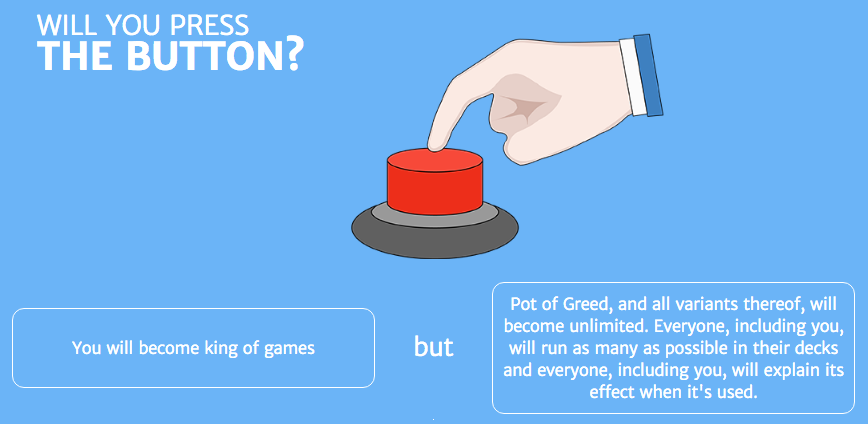 WILL YOU PRESS
THE BUTTON?

You will become king of games

but

Pot of Greed, and all variants thereof, will become unlimited. Everyone, including you, will run as many as possible in their decks and everyone, including you, will explain its effect when it's used.